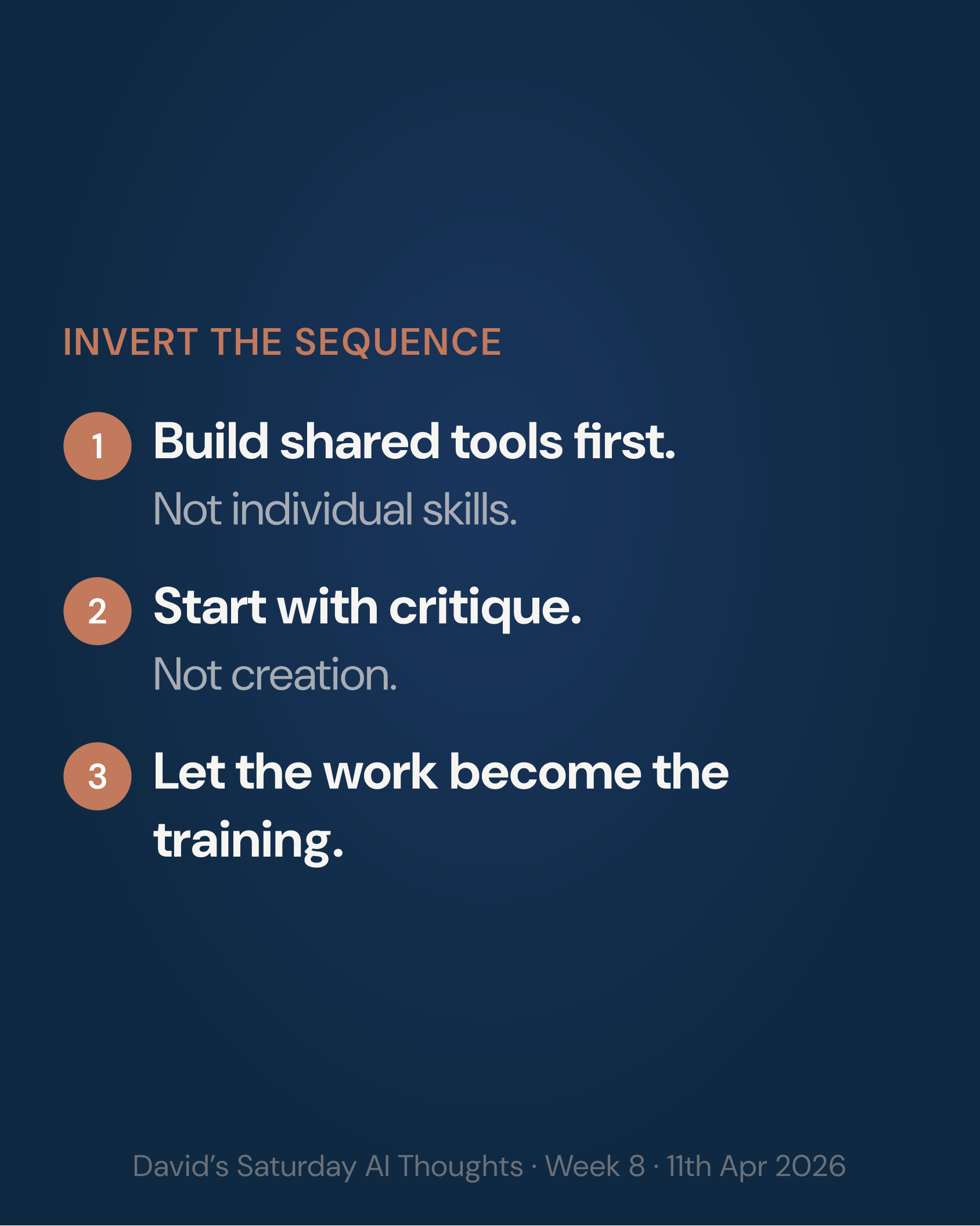 INVERT THE SEQUENCE

1 Build shared tools first.

Not individual skills.

2 Start with critique.

Not creation.

3 Let the work become the training.

David's Saturday AI Thoughts · Week 8 · 11th Apr 2026